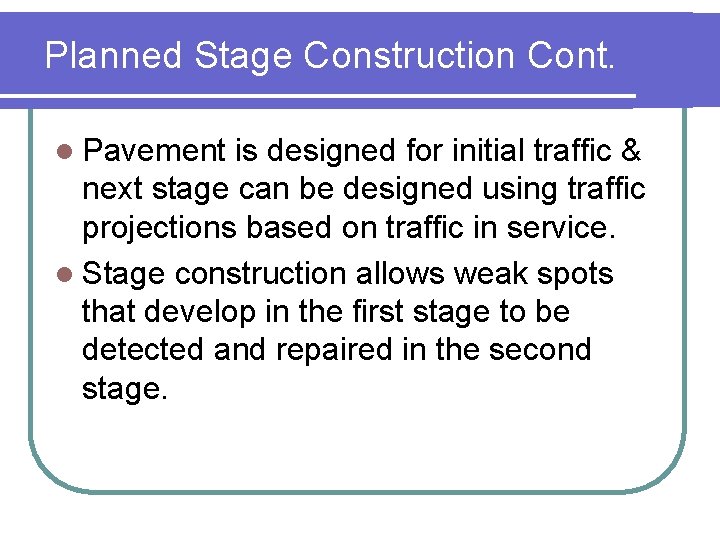 Planned Stage Construction Cont.

- Pavement is designed for initial traffic & next stage can be designed using traffic projections based on traffic in service.
- Stage construction allows weak spots that develop in the first stage to be detected and repaired in the second stage.